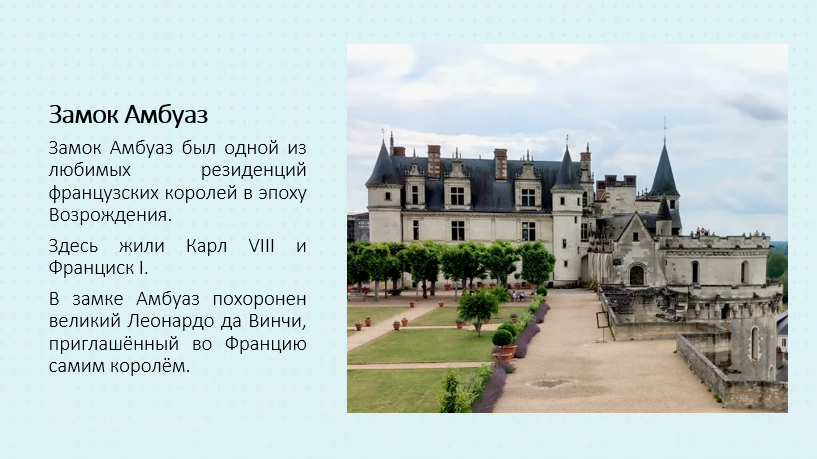 Замок Амбуаз

Замок Амбуаз был одной из любимых резиденций французских королей в эпоху Возрождения.

Здесь жили Карл VIII и Франциск I.

В замке Амбуаз похоронен великий Леонардо да Винчи, приглашённый во Францию самим королём.